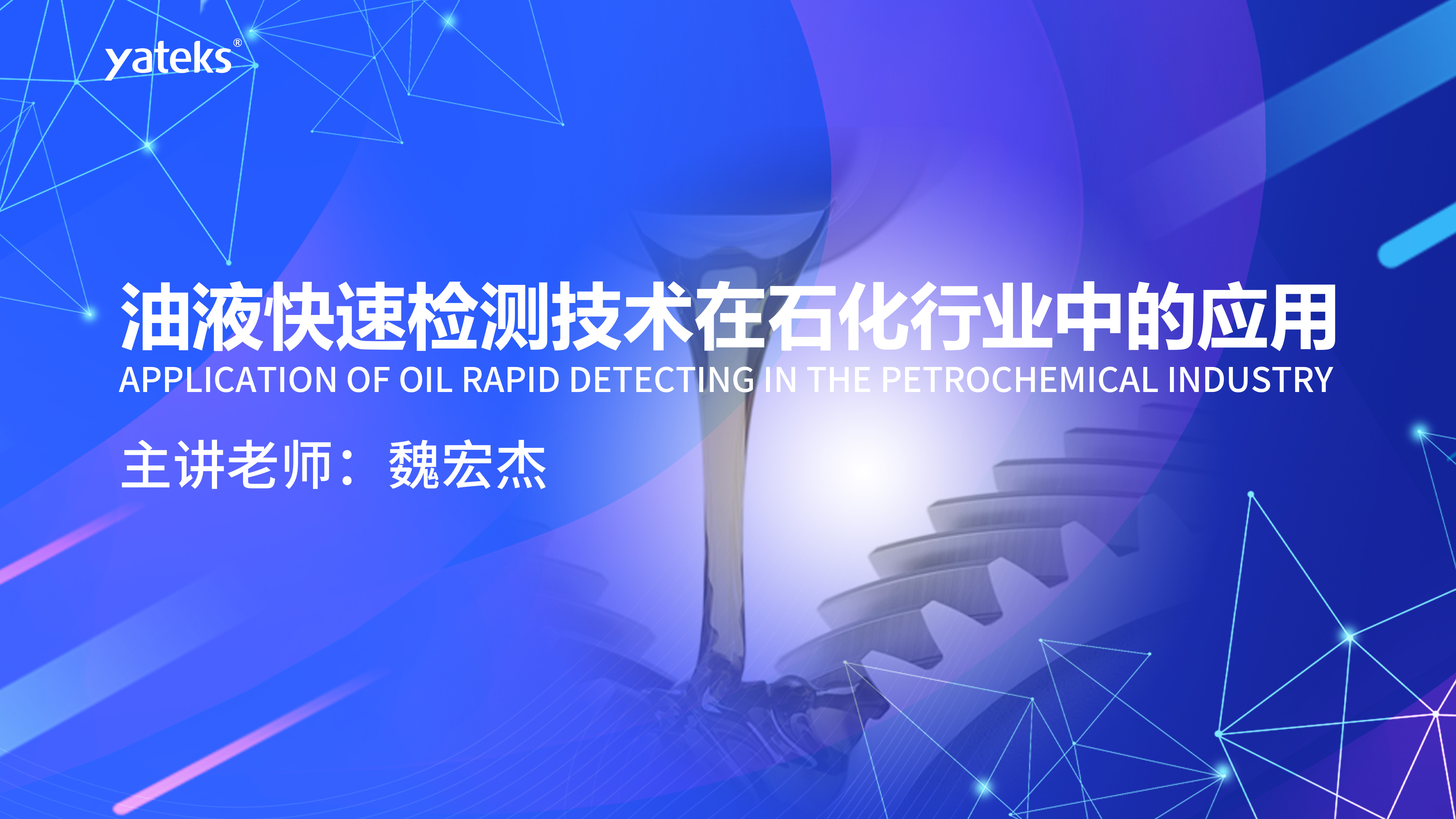 yateks®

油液快速检测技术在石化行业中的应用
APPLICATION OF OIL RAPID DETECTING IN THE PETROCHEMICAL INDUSTRY

主讲老师：魏宏杰